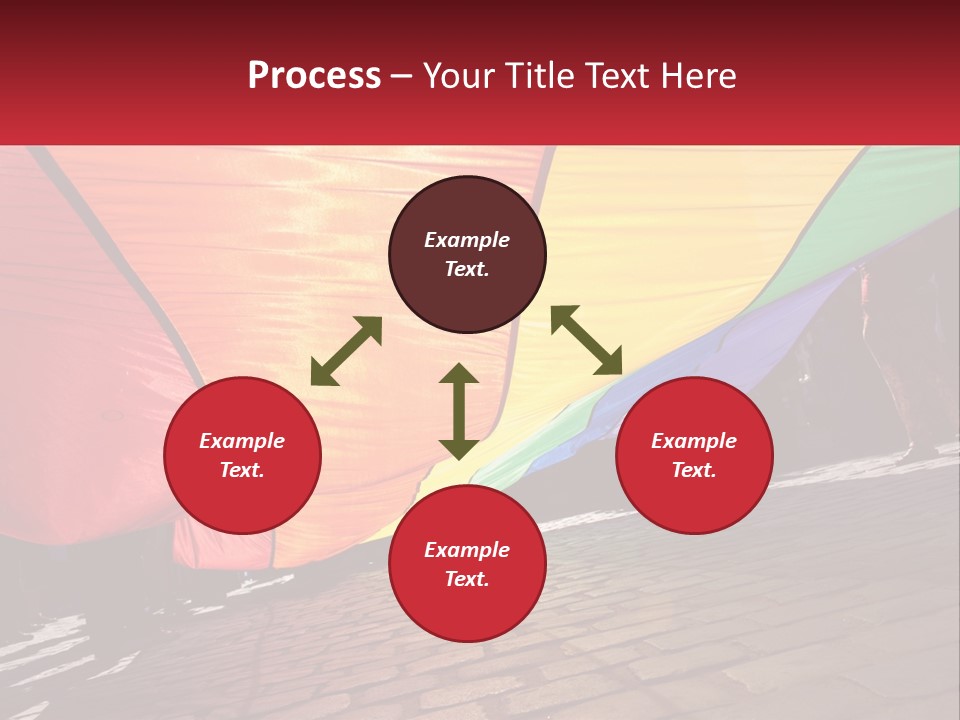 Process – Your Title Text Here

Example Text.

Example Text.

Example Text.

Example Text.